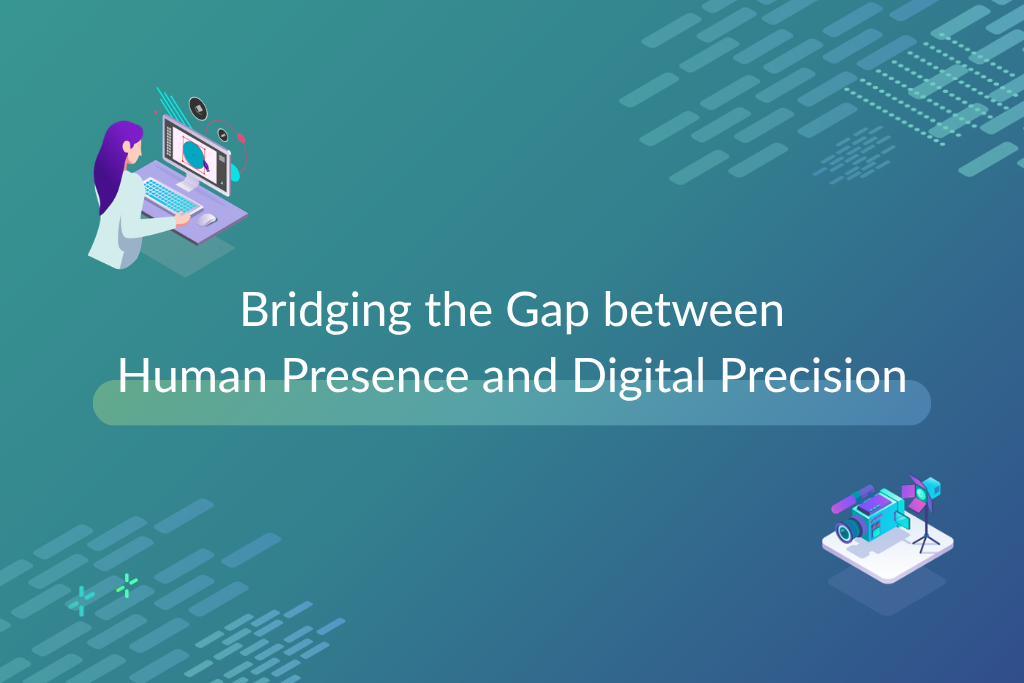 Bridging the Gap between
Human Presence and Digital Precision